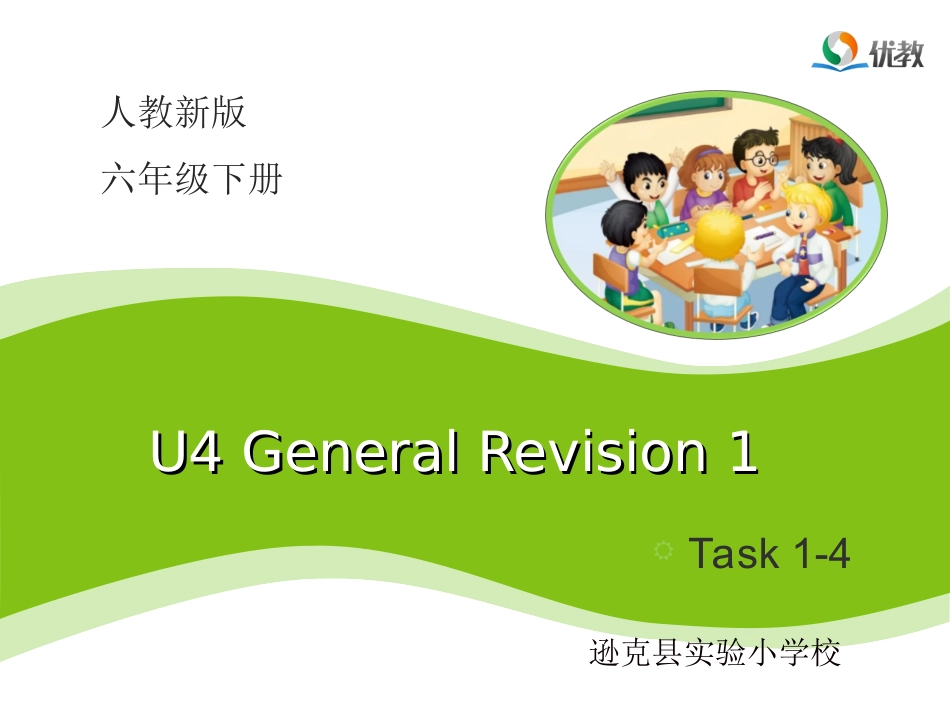 优教

人教新版

六年级下册

U4 General Revision 1

Task 1-4

逊克县实验小学校